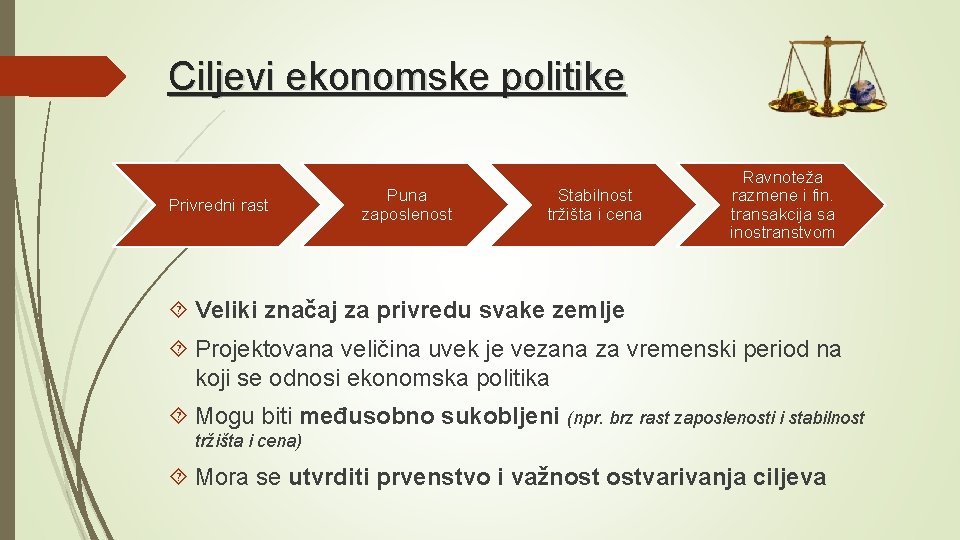 Ciljevi ekonomske politike

Privredni rast

Puna zaposlenost

Stabilnost tržišta i cena

Ravnoteža razmene i fin. transakcija sa inostranstvom

Veliki značaj za privredu svake zemlje

Projektovana veličina uvek je vezana za vremenski period na koji se odnosi ekonomska politika

Mogu biti međusobno sukobljeni (npr. brz rast zaposlenosti i stabilnost tržišta i cena)

Mora se utvrditi prvenstvo i važnost ostvarivanja ciljeva